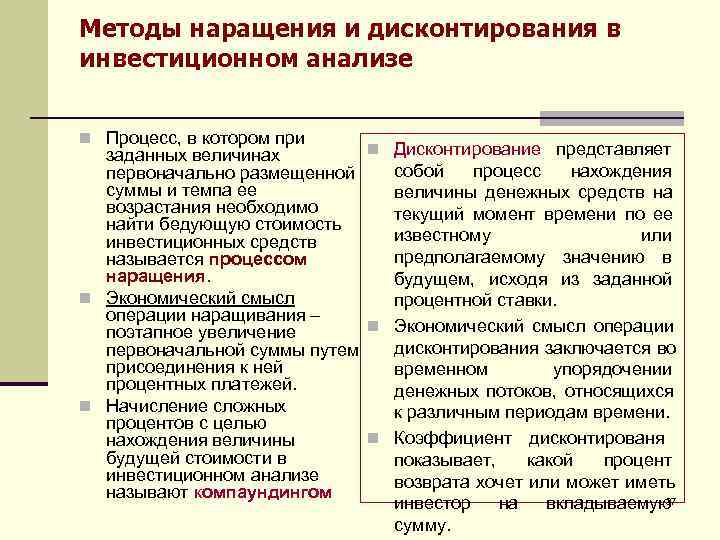 Методы наращения и дисконтирования в инвестиционном анализе

Процесс, в котором при заданных величинах первоначально размещенной суммы и темпа ее возрастания необходимо найти бедующую стоимость инвестиционных средств называется процессом наращения.

Экономический смысл операции наращивания – поэтапное увеличение первоначальной суммы путем присоединения к ней процентных платежей.

Начисление сложных процентов с целью нахождения величины будущей стоимости в инвестиционном анализе называют компаундингом

Дисконтирование представляет собой процесс нахождения величины денежных средств на текущий момент времени по ее известному или предполагаемому значению в будущем, исходя из заданной процентной ставки.

Экономический смысл операции дисконтирования заключается во временном упорядочении денежных потоков, относящихся к различным периодам времени.

Коэффициент дисконтированя показывает, какой процент возврата хочет или может иметь инвестор на вкладываемую сумму.

37